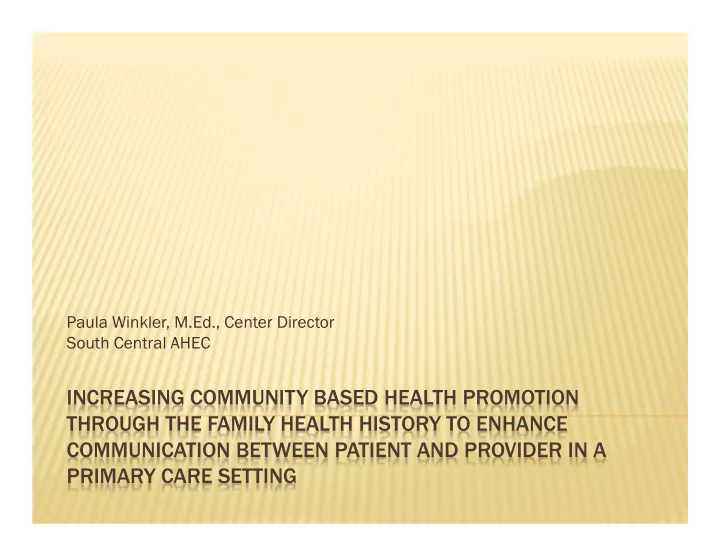 Paula Winkler, M.Ed., Center Director
South Central AHEC

INCREASING COMMUNITY BASED HEALTH PROMOTION THROUGH THE FAMILY HEALTH HISTORY TO ENHANCE COMMUNICATION BETWEEN PATIENT AND PROVIDER IN A PRIMARY CARE SETTING